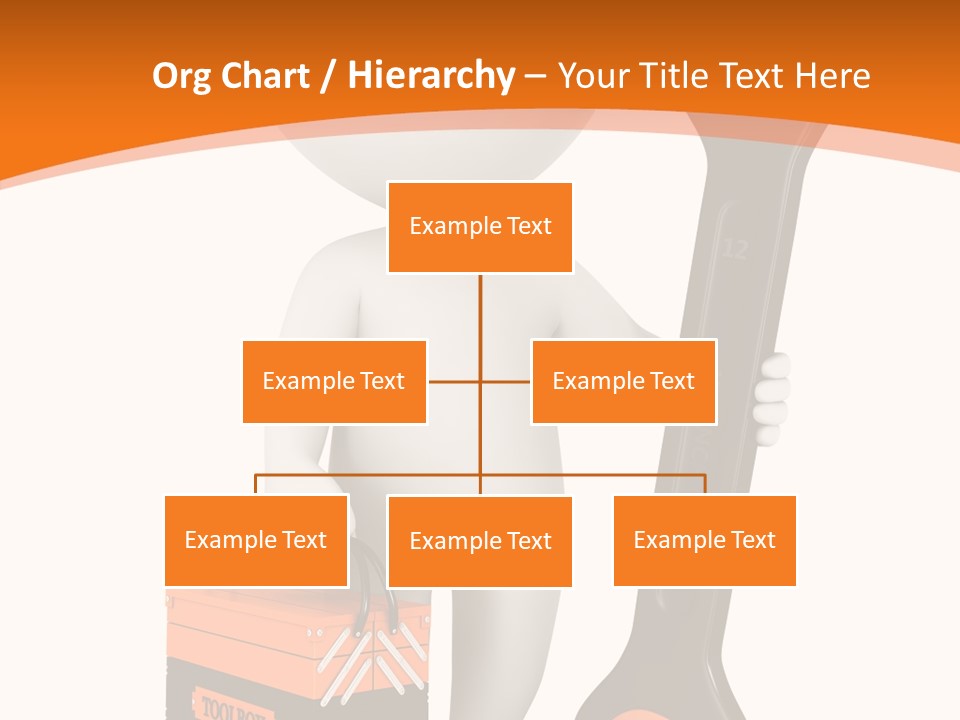 Org Chart / Hierarchy – Your Title Text Here

Example Text

Example Text

Example Text

Example Text

Example Text

Example Text

12

TOOLBOX